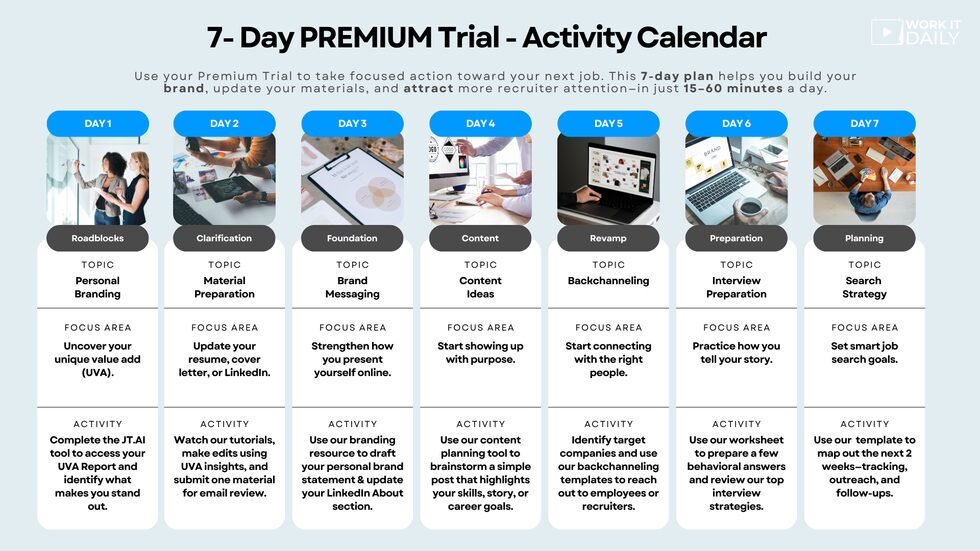 7- Day PREMIUM Trial - Activity Calendar

WORK IT DAILY

Use your Premium Trial to take focused action toward your next job. This 7-day plan helps you build your brand, update your materials, and attract more recruiter attention—in just 15–60 minutes a day.

DAY 1
Roadblocks
TOPIC
Personal Branding
FOCUS AREA
Uncover your unique value add (UVA).
ACTIVITY
Complete the JT.AI tool to access your UVA Report and identify what makes you stand out.

DAY 2
Clarification
TOPIC
Material Preparation
FOCUS AREA
Update your resume, cover letter, or LinkedIn.
ACTIVITY
Watch our tutorials, make edits using UVA insights, and submit one material for email review.

DAY 3
Foundation
TOPIC
Brand Messaging
FOCUS AREA
Strengthen how you present yourself online.
ACTIVITY
Use our branding resource to draft your personal brand statement & update your LinkedIn About section.

DAY 4
Content
TOPIC
Content Ideas
FOCUS AREA
Start showing up with purpose.
ACTIVITY
Use our content planning tool to brainstorm a simple post that highlights your skills, story, or career goals.

DAY 5
Revamp
TOPIC
Backchanneling
FOCUS AREA
Start connecting with the right people.
ACTIVITY
Identify target companies and use our backchanneling templates to reach out to employees or recruiters.

DAY 6
Preparation
TOPIC
Interview Preparation
FOCUS AREA
Practice how you tell your story.
ACTIVITY
Use our worksheet to prepare a few behavioral answers and review our top interview strategies.

DAY 7
Planning
TOPIC
Search Strategy
FOCUS AREA
Set smart job search goals.
ACTIVITY
Use our template to map out the next 2 weeks—tracking, outreach, and follow-ups.